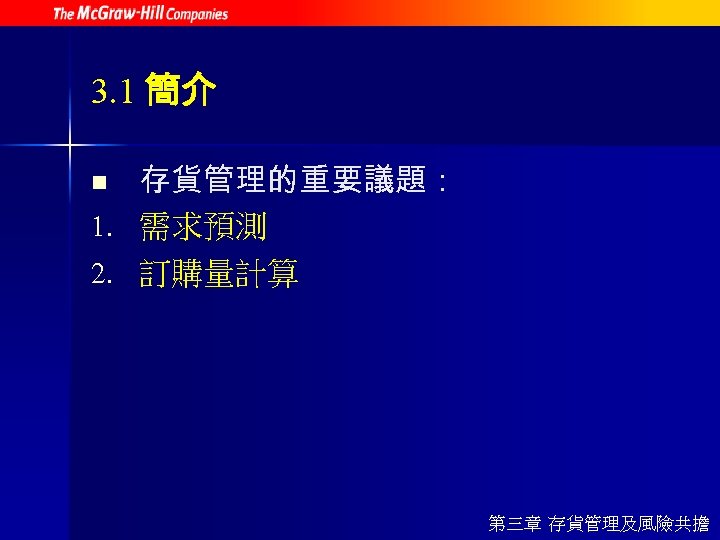 The McGraw-Hill Companies

3.1 簡介

■ 存貨管理的重要議題：
1. 需求預測
2. 訂購量計算

第三章 存貨管理及風險共擔